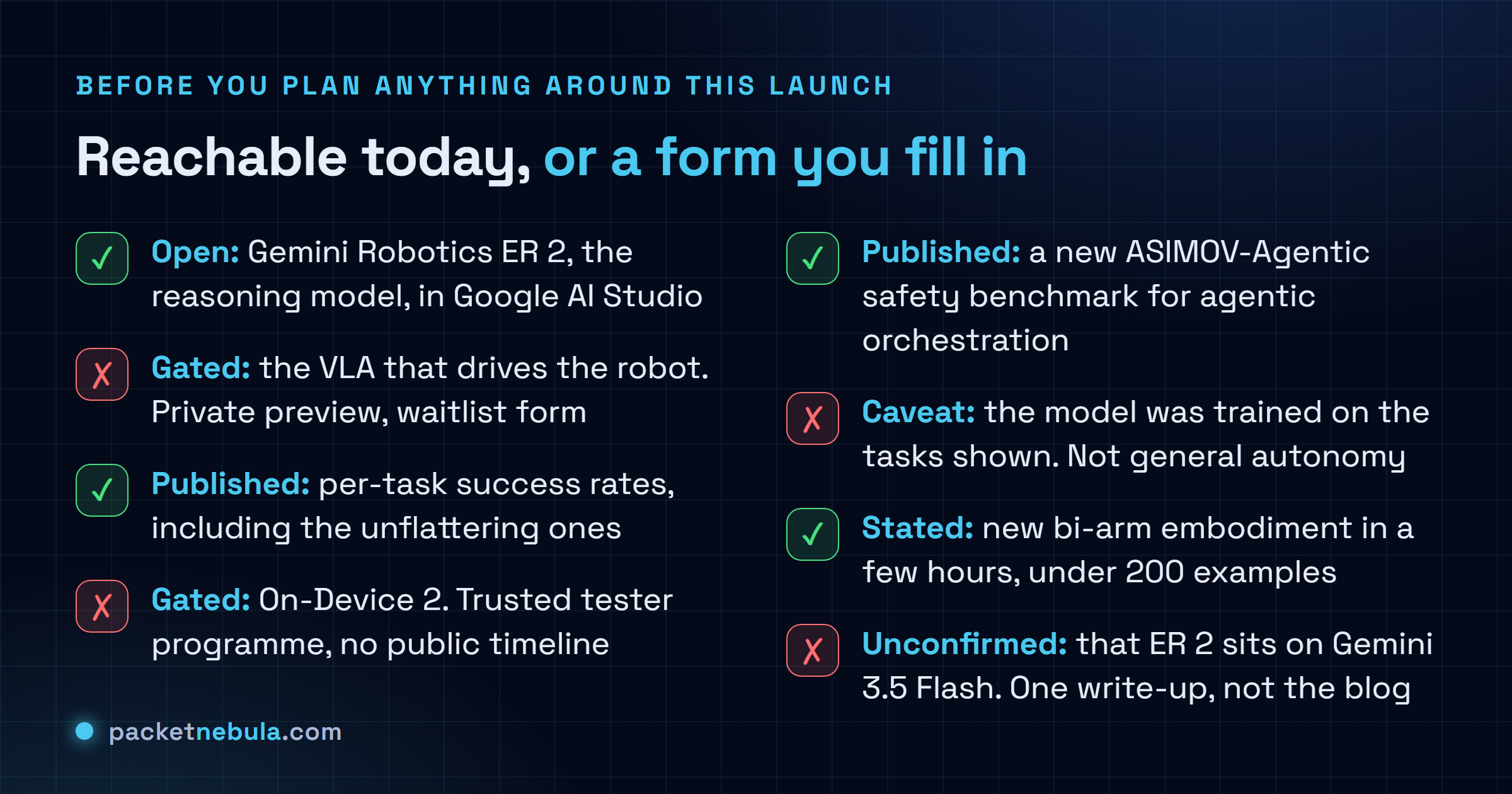 BEFORE YOU PLAN ANYTHING AROUND THIS LAUNCH

Reachable today, or a form you fill in

✓ Open: Gemini Robotics ER 2, the reasoning model, in Google AI Studio

✗ Gated: the VLA that drives the robot. Private preview, waitlist form

✓ Published: per-task success rates, including the unflattering ones

✗ Gated: On-Device 2. Trusted tester programme, no public timeline

✓ Published: a new ASIMOV-Agentic safety benchmark for agentic orchestration

✗ Caveat: the model was trained on the tasks shown. Not general autonomy

✓ Stated: new bi-arm embodiment in a few hours, under 200 examples

✗ Unconfirmed: that ER 2 sits on Gemini 3.5 Flash. One write-up, not the blog

packetnebula.com